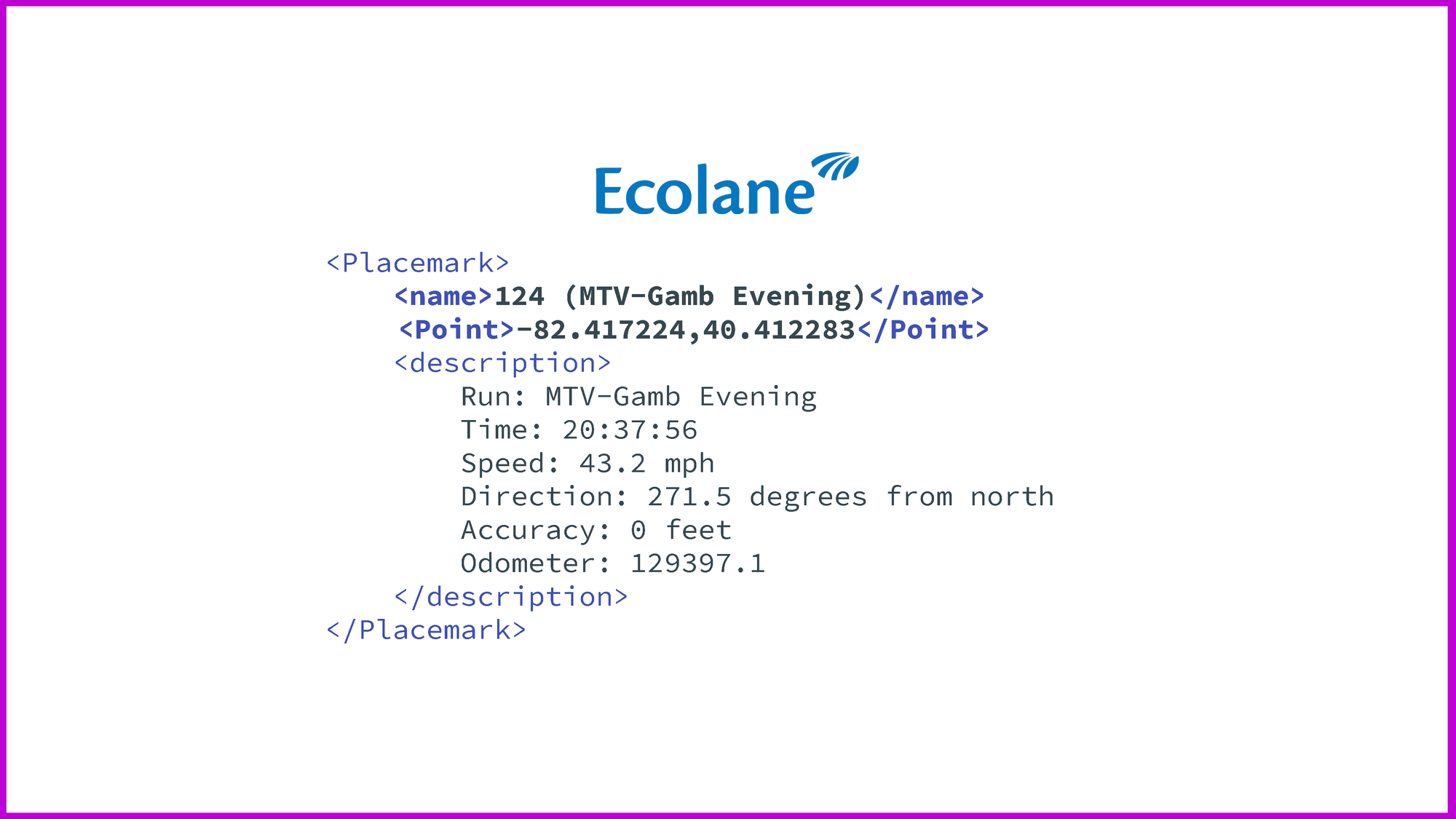 Ecolane

<Placemark>
<name>124 (MTV-Gamb Evening)</name>
<Point>-82.417224,40.412283</Point>
<description>
Run: MTV-Gamb Evening
Time: 20:37:56
Speed: 43.2 mph
Direction: 271.5 degrees from north
Accuracy: 0 feet
Odometer: 129397.1
</description>
</Placemark>